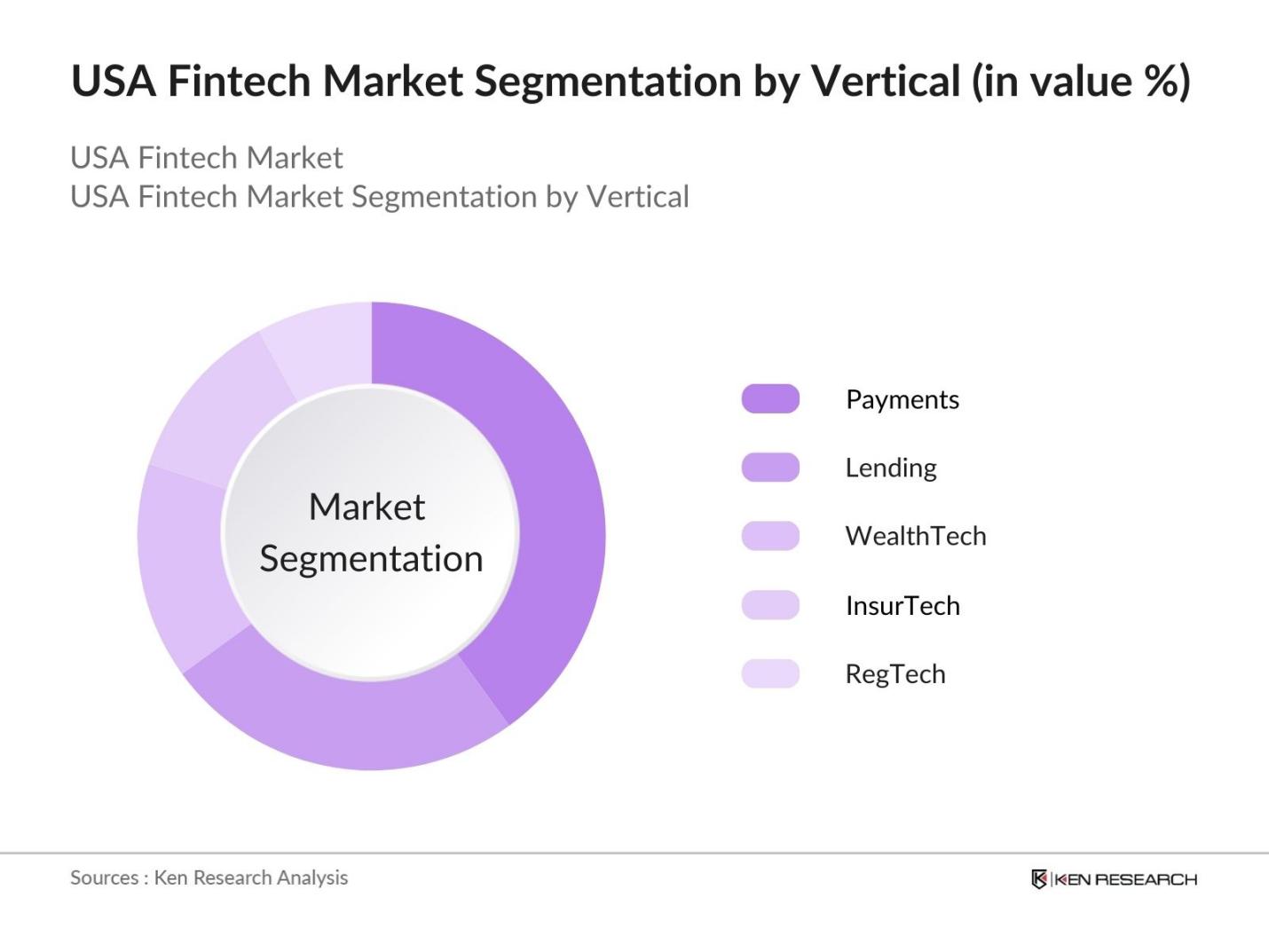 USA Fintech Market Segmentation by Vertical (in value %)

USA Fintech Market
USA Fintech Market Segmentation by Vertical

Market Segmentation

Payments
Lending
WealthTech
InsurTech
RegTech

Sources : Ken Research Analysis

KEN RESEARCH